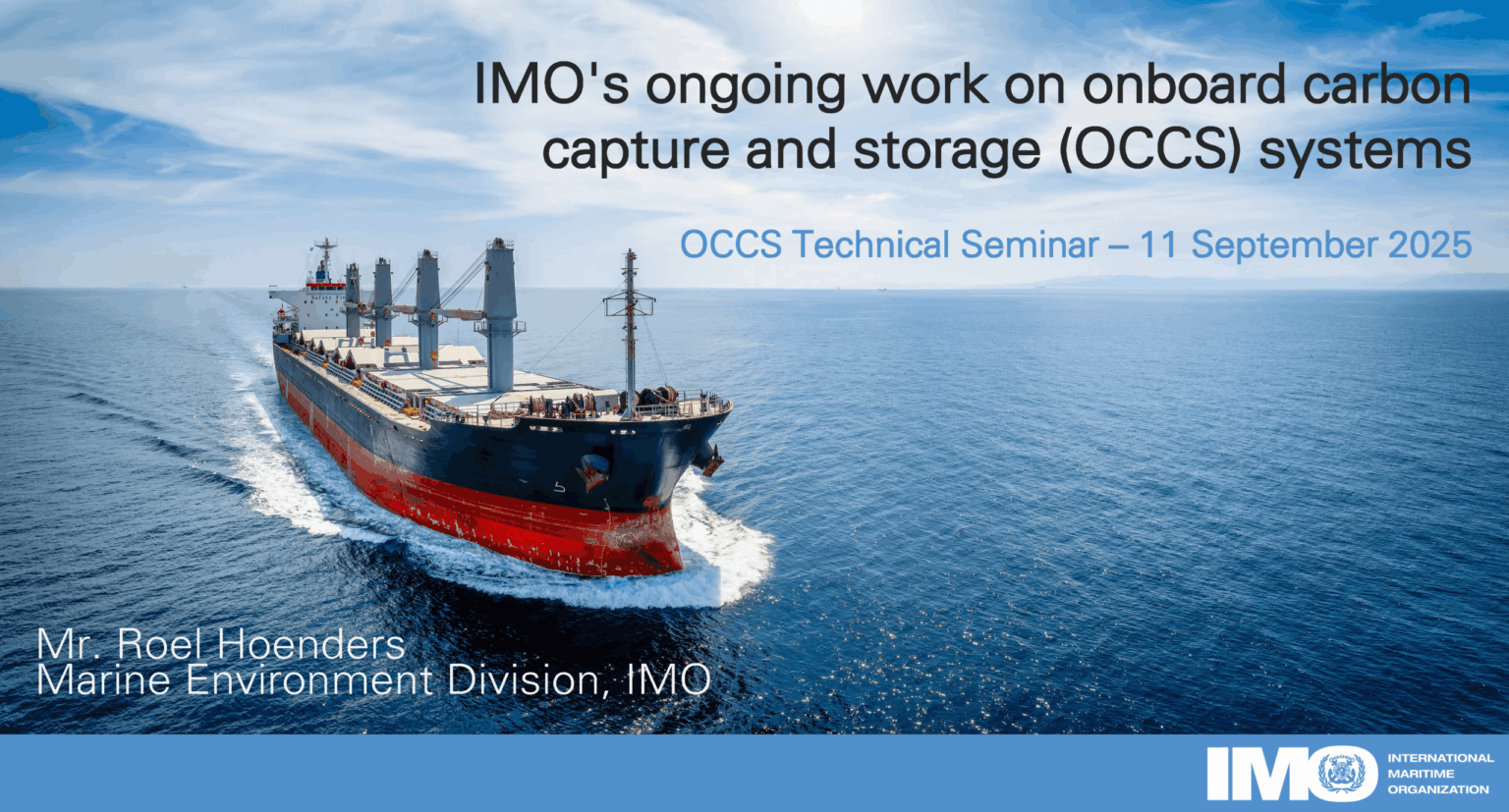 IMO's ongoing work on onboard carbon capture and storage (OCCS) systems

OCCS Technical Seminar – 11 September 2025

Mr. Roel Hoenders
Marine Environment Division, IMO

IMO

INTERNATIONAL
MARITIME
ORGANIZATION